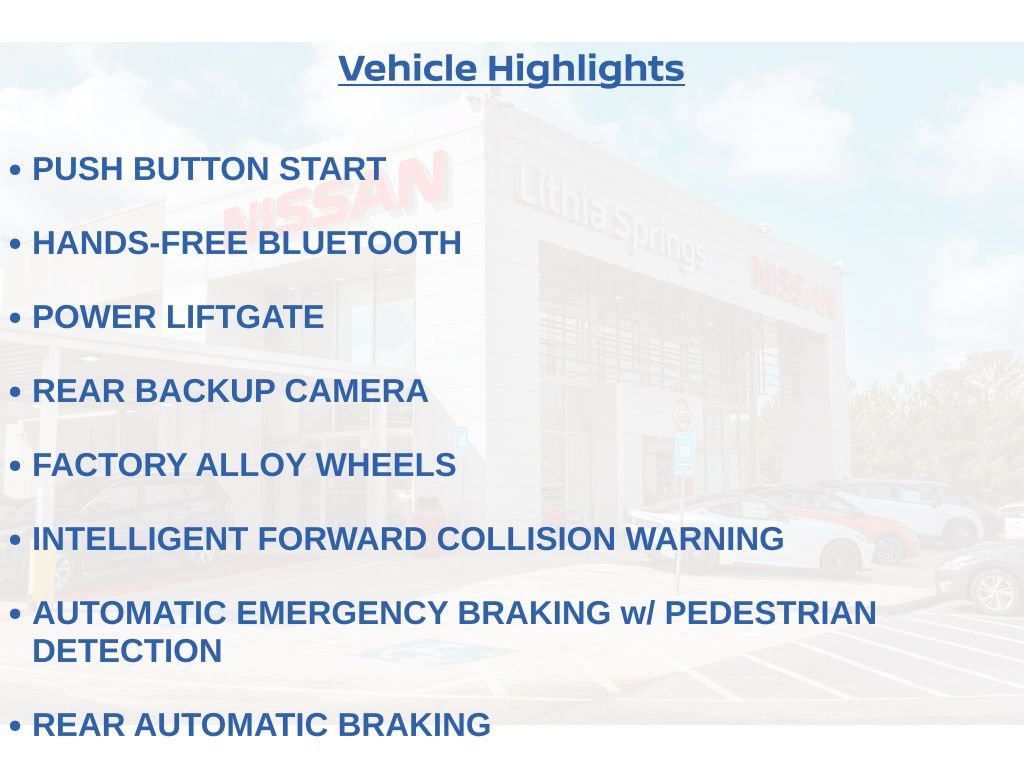 Vehicle Highlights

• PUSH BUTTON START

• HANDS-FREE BLUETOOTH

• POWER LIFTGATE

• REAR BACKUP CAMERA

• FACTORY ALLOY WHEELS

• INTELLIGENT FORWARD COLLISION WARNING

• AUTOMATIC EMERGENCY BRAKING w/ PEDESTRIAN DETECTION

• REAR AUTOMATIC BRAKING

NISSAN
Lithia Springs
NISSAN